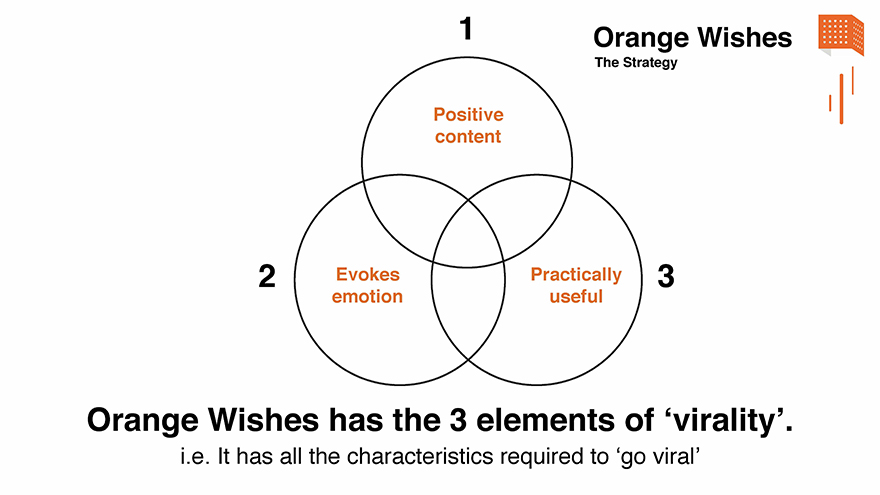 Orange Wishes
The Strategy

1

Positive content

2

Evokes emotion

Practically useful

3

Orange Wishes has the 3 elements of ‘virality’.

i.e. It has all the characteristics required to ‘go viral’